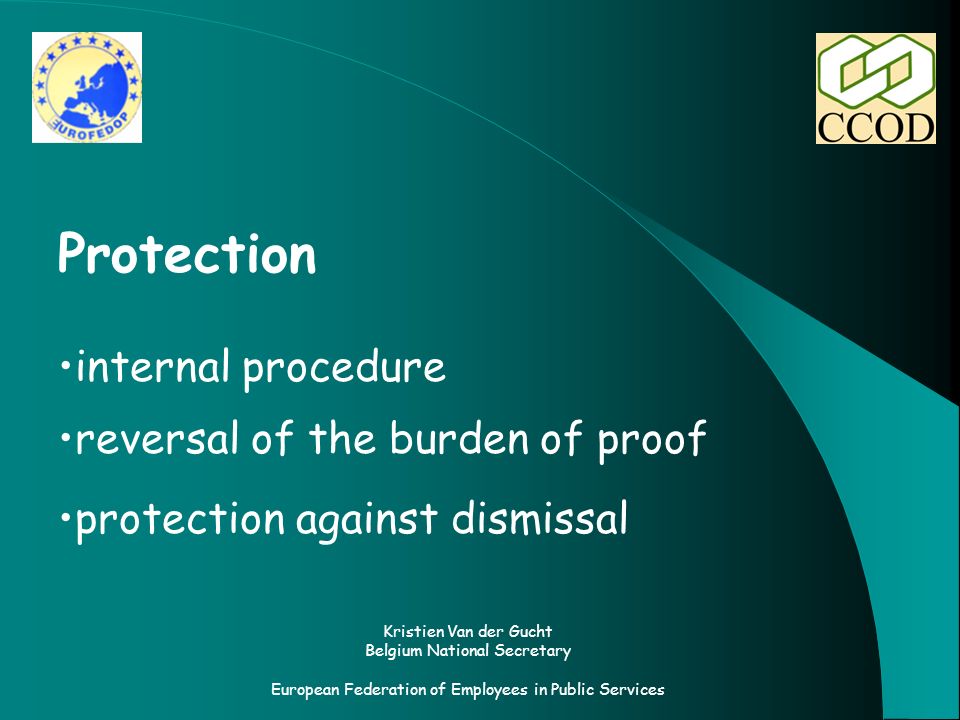 EUROFEDOP

CCOD

Protection

•internal procedure

•reversal of the burden of proof

•protection against dismissal

Kristien Van der Gucht
Belgium National Secretary

European Federation of Employees in Public Services